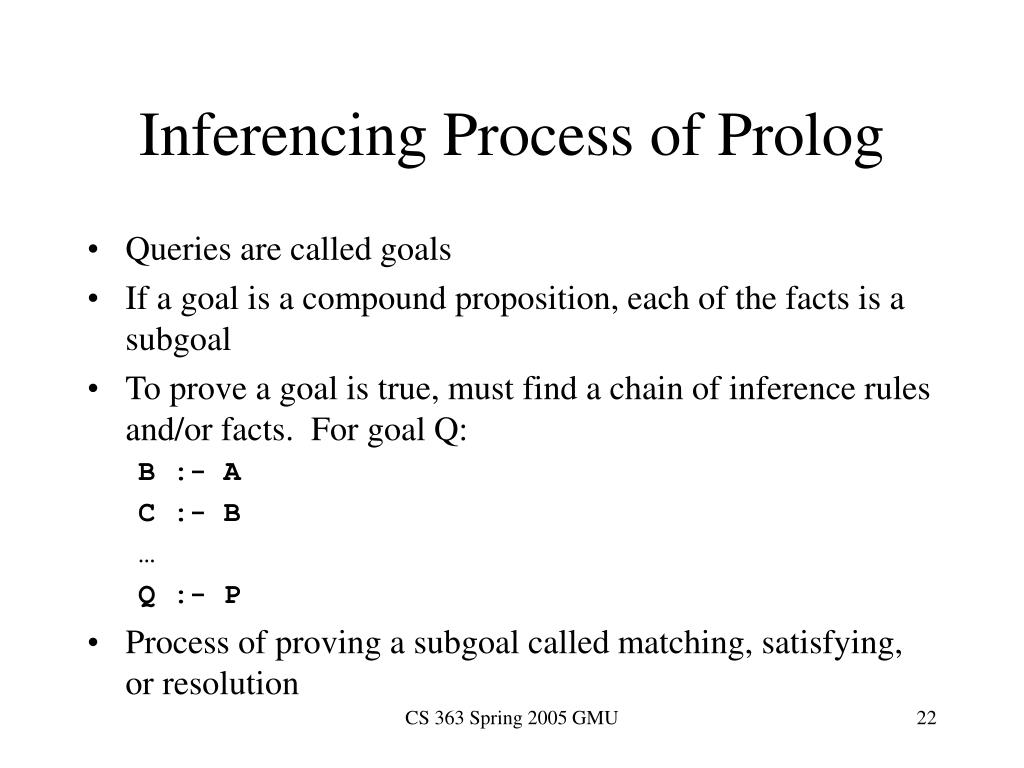 Inferencing Process of Prolog

• Queries are called goals
• If a goal is a compound proposition, each of the facts is a subgoal
• To prove a goal is true, must find a chain of inference rules and/or facts. For goal Q:

B :- A
C :- B
…
Q :- P

• Process of proving a subgoal called matching, satisfying, or resolution

CS 363 Spring 2005 GMU

22